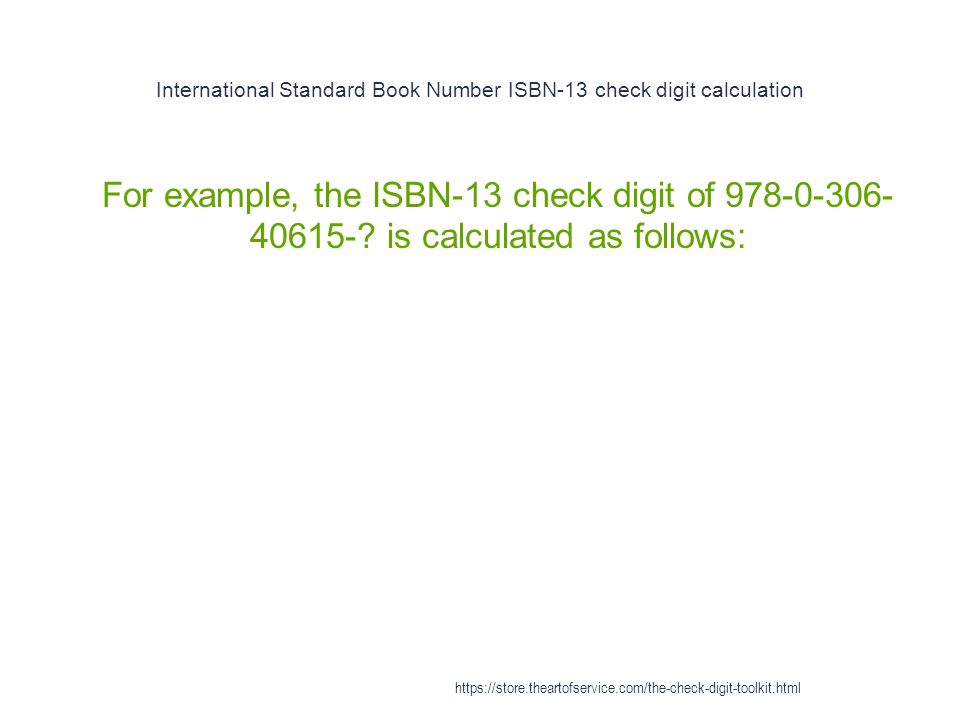 International Standard Book Number ISBN-13 check digit calculation

For example, the ISBN-13 check digit of 978-0-306-40615-? is calculated as follows:

https://store.theartofservice.com/the-check-digit-toolkit.html